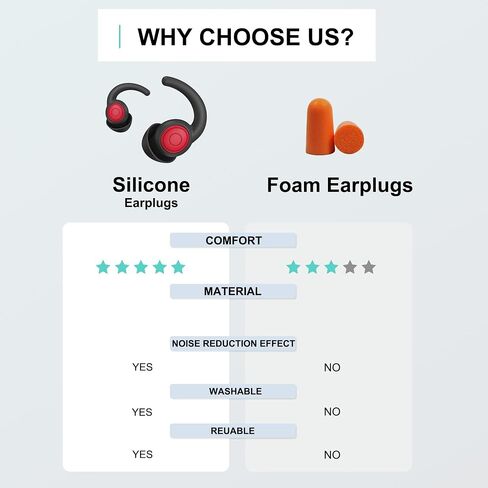 WHY CHOOSE US?

Silicone Earplugs

Foam Earplugs

COMFORT

MATERIAL

NOISE REDUCTION EFFECT

YES

NO

WASHABLE

YES

NO

REUABLE

YES

NO